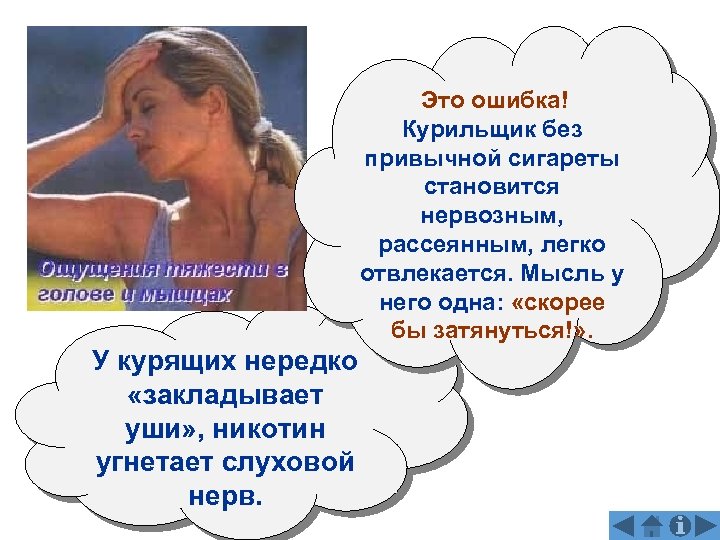 Ощущения тяжести в голове и мышцах

Это ошибка! Курильщик без привычной сигареты становится нервозным, рассеянным, легко отвлекается. Мысль у него одна: «скорее бы затянуться!».

У курящих нередко «закладывает уши», никотин угнетает слуховой нерв.